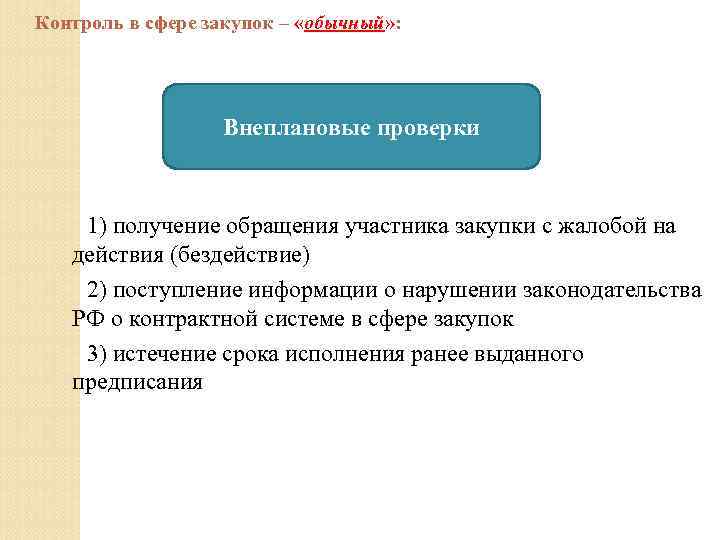 Контроль в сфере закупок – «обычный»:

Внеплановые проверки

1) получение обращения участника закупки с жалобой на действия (бездействие)

2) поступление информации о нарушении законодательства РФ о контрактной системе в сфере закупок

3) истечение срока исполнения ранее выданного предписания